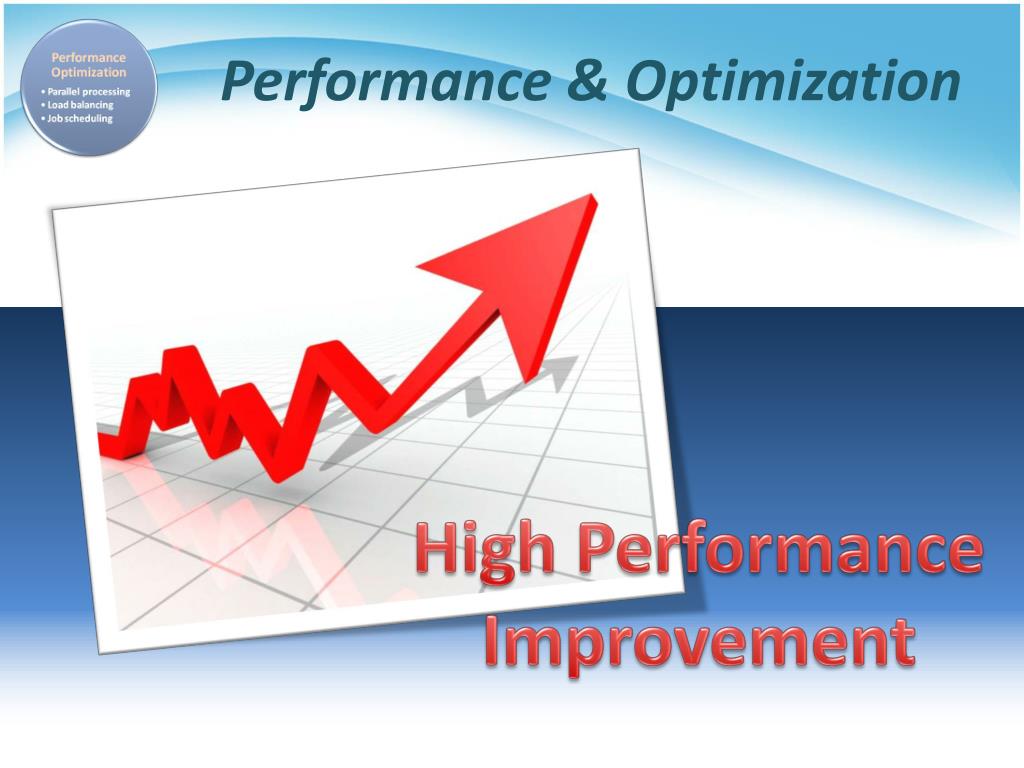 Performance Optimization
• Parallel processing
• Load balancing
• Job scheduling

Performance & Optimization

High Performance Improvement